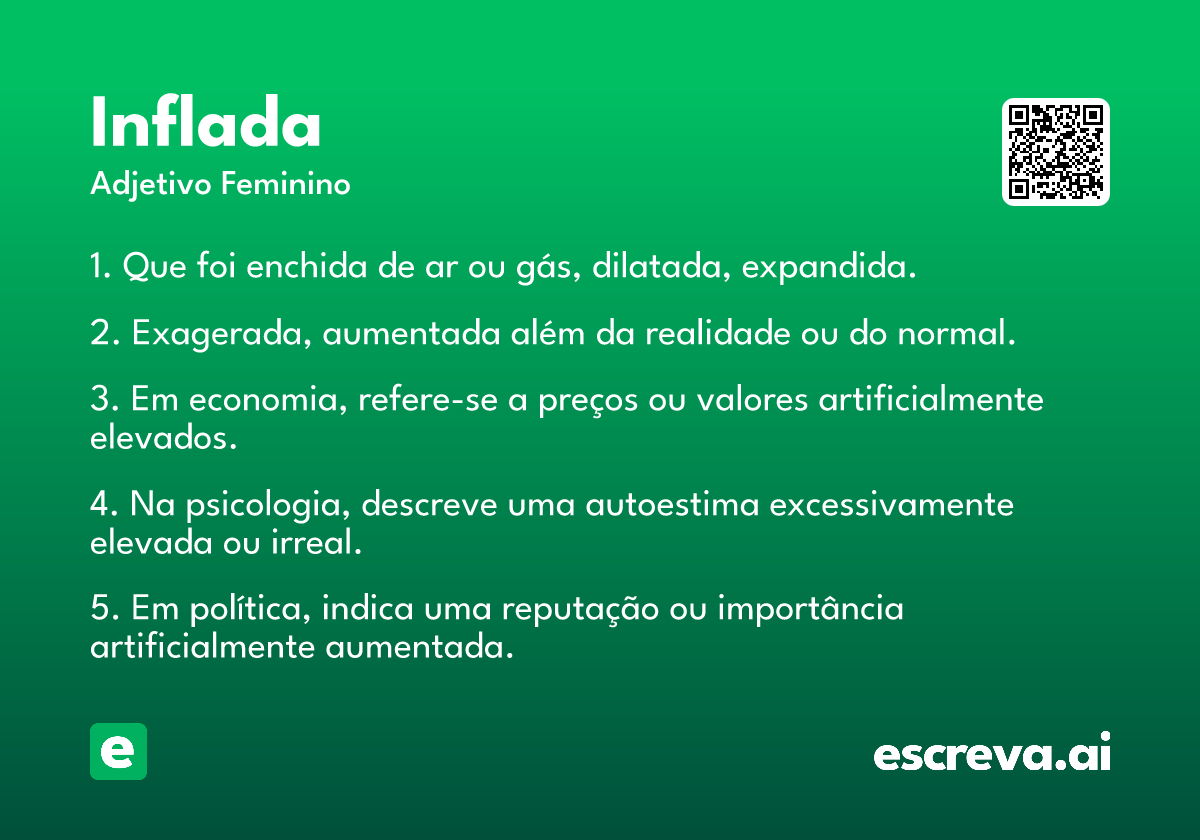 Inflada
Adjetivo Feminino

1. Que foi enchida de ar ou gás, dilatada, expandida.

2. Exagerada, aumentada além da realidade ou do normal.

3. Em economia, refere-se a preços ou valores artificialmente elevados.

4. Na psicologia, descreve uma autoestima excessivamente elevada ou irreal.

5. Em política, indica uma reputação ou importância artificialmente aumentada.

e

escreva.ai